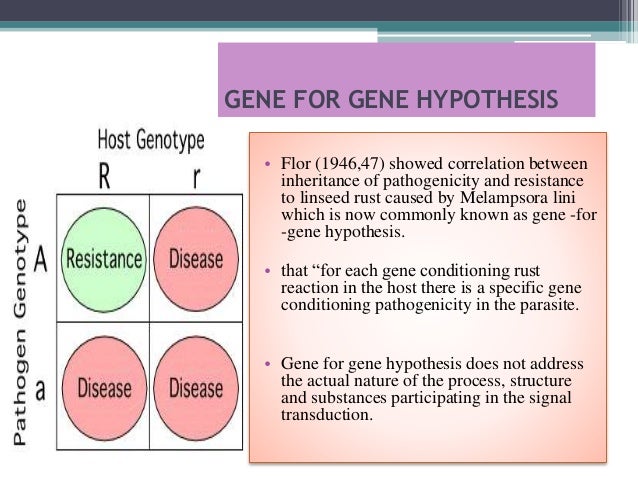 GENE FOR GENE HYPOTHESIS

Host Genotype

Pathogen Genotype

| | R | r |
|---|---|---|
| A | Resistance | Disease |
| a | Disease | Disease |

• Flor (1946,47) showed correlation between inheritance of pathogenicity and resistance to linseed rust caused by Melampsora lini which is now commonly known as gene -for -gene hypothesis.

• that “for each gene conditioning rust reaction in the host there is a specific gene conditioning pathogenicity in the parasite.

• Gene for gene hypothesis does not address the actual nature of the process, structure and substances participating in the signal transduction.